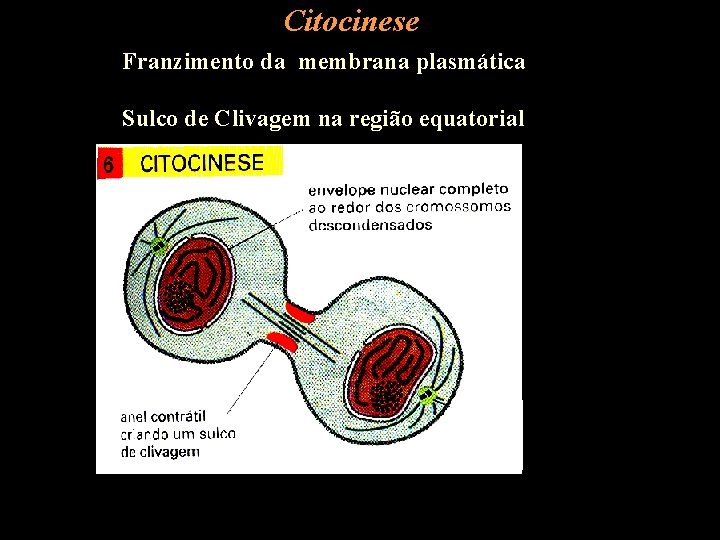 Citocinese

Franzimento da membrana plasmática

Sulco de Clivagem na região equatorial

6 CITOCINESE

envelope nuclear completo ao redor dos cromossomos descondensados

anel contrátil criando um sulco de clivagem